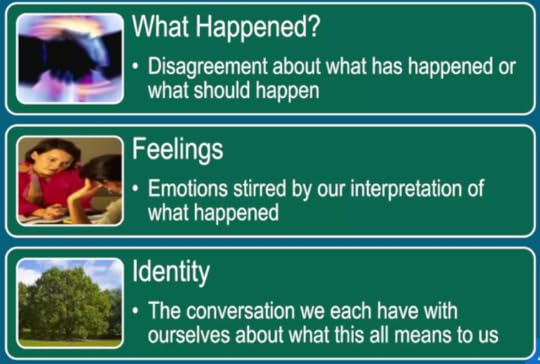 What Happened?

• Disagreement about what has happened or what should happen

Feelings

• Emotions stirred by our interpretation of what happened

Identity

• The conversation we each have with ourselves about what this all means to us